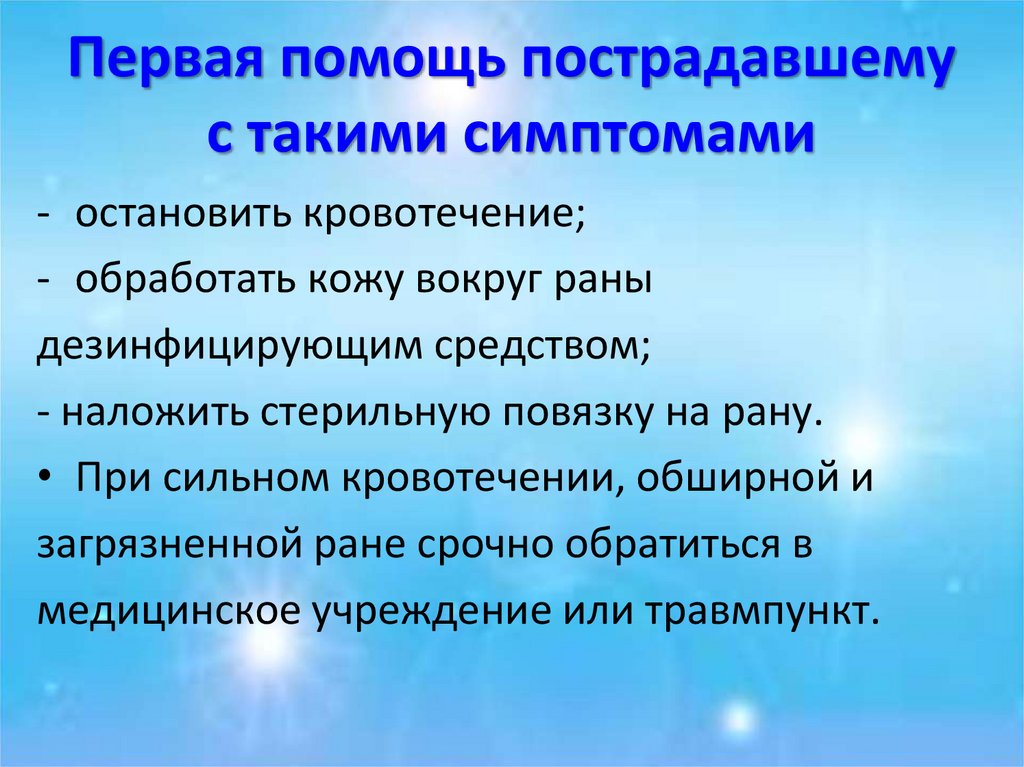 Первая помощь пострадавшему с такими симптомами

- остановить кровотечение;
- обработать кожу вокруг раны дезинфицирующим средством;
- наложить стерильную повязку на рану.
• При сильном кровотечении, обширной и загрязненной ране срочно обратиться в медицинское учреждение или травмпункт.